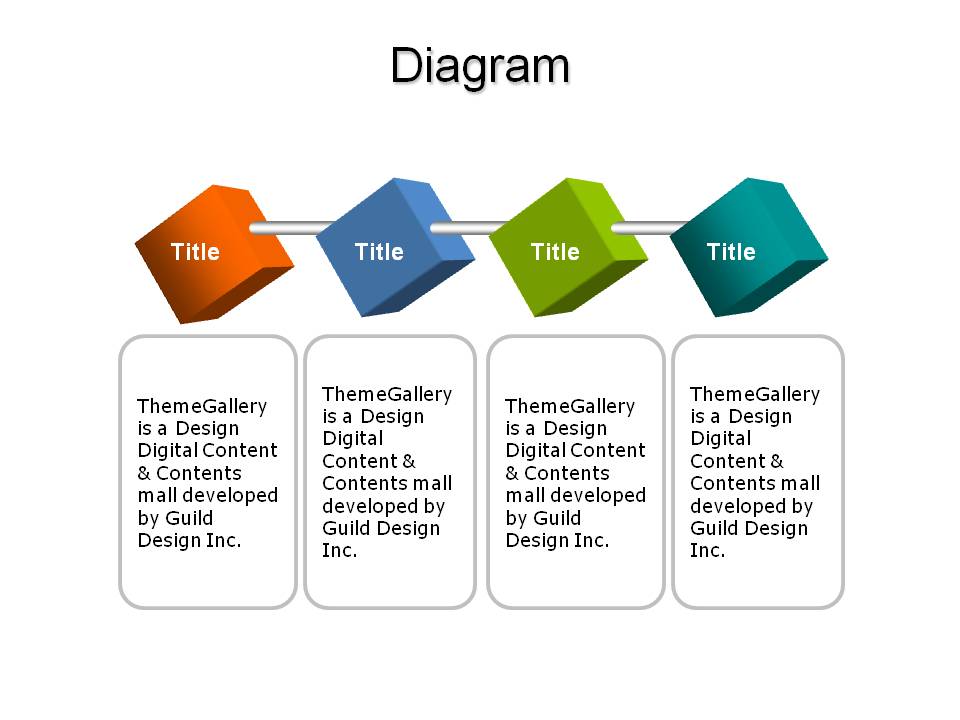 Diagram

Title

Title

Title

Title

ThemeGallery is a Design Digital Content & Contents mall developed by Guild Design Inc.

ThemeGallery is a Design Digital Content & Contents mall developed by Guild Design Inc.

ThemeGallery is a Design Digital Content & Contents mall developed by Guild Design Inc.

ThemeGallery is a Design Digital Content & Contents mall developed by Guild Design Inc.